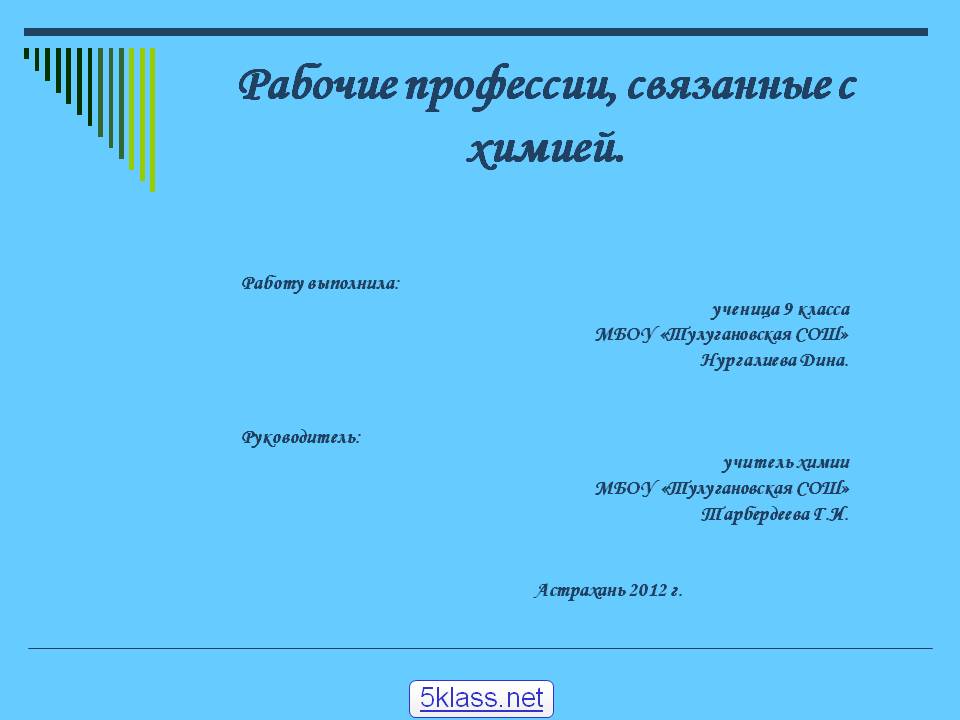 Рабочие профессии, связанные с химией.

Работу выполнила:

ученица 9 класса
МБОУ «Тулугановская СОШ»
Нургалиева Дина.

Руководитель:

учитель химии
МБОУ «Тулугановская СОШ»
Тарбердеева Г.И.

Астрахань 2012 г.

5klass.net